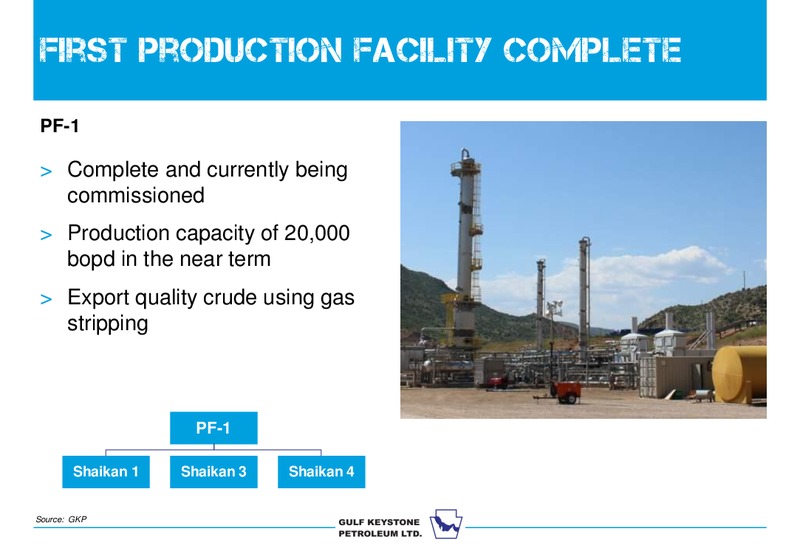 FIRST PRODUCTION FACILITY COMPLETE

PF-1

> Complete and currently being commissioned

> Production capacity of 20,000 bopd in the near term

> Export quality crude using gas stripping

PF-1

Shaikan 1

Shaikan 3

Shaikan 4

Source: GKP

GULF KEYSTONE PETROLEUM LTD.